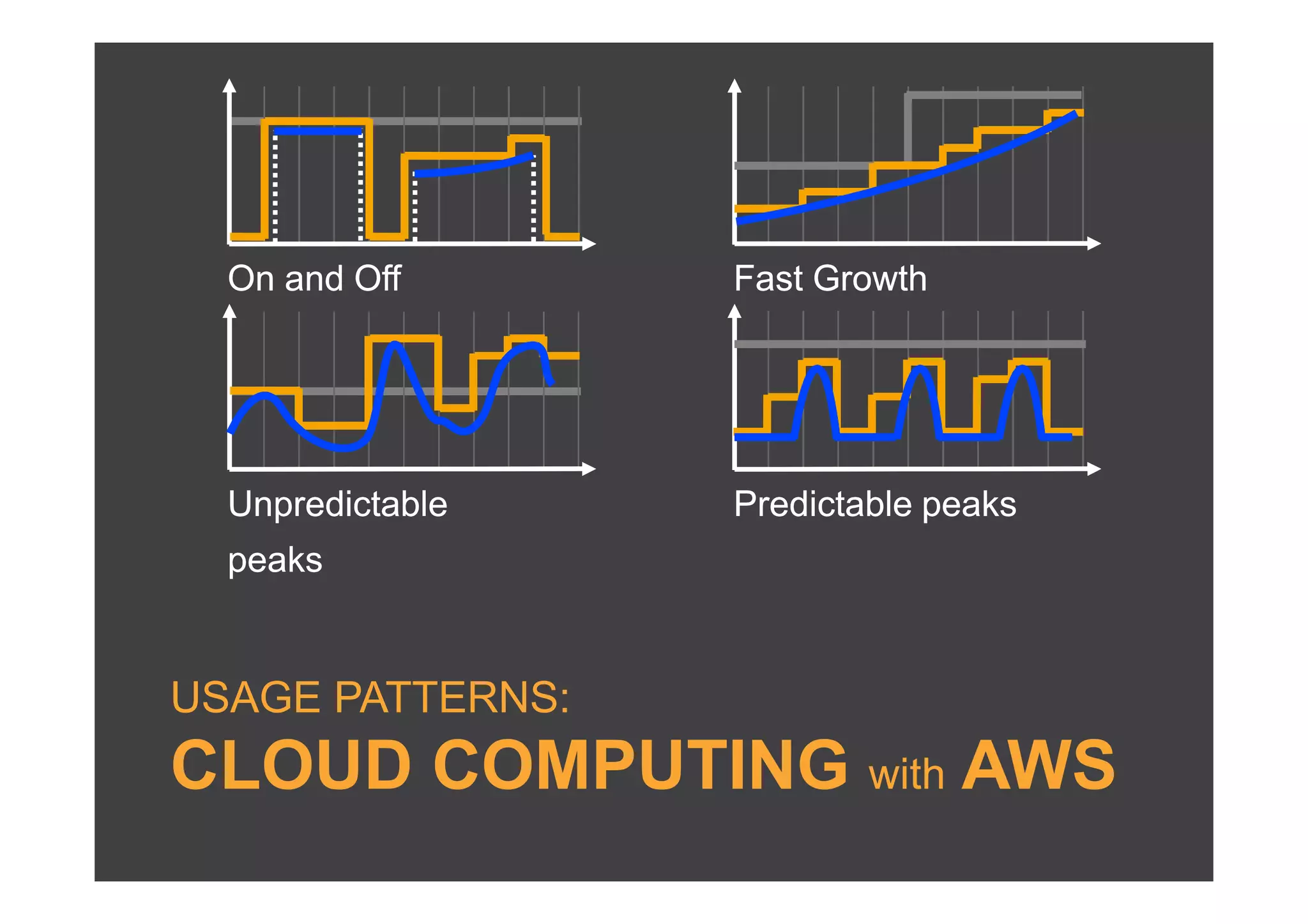 On and Off

Fast Growth

Unpredictable peaks

Predictable peaks

USAGE PATTERNS:

CLOUD COMPUTING with AWS